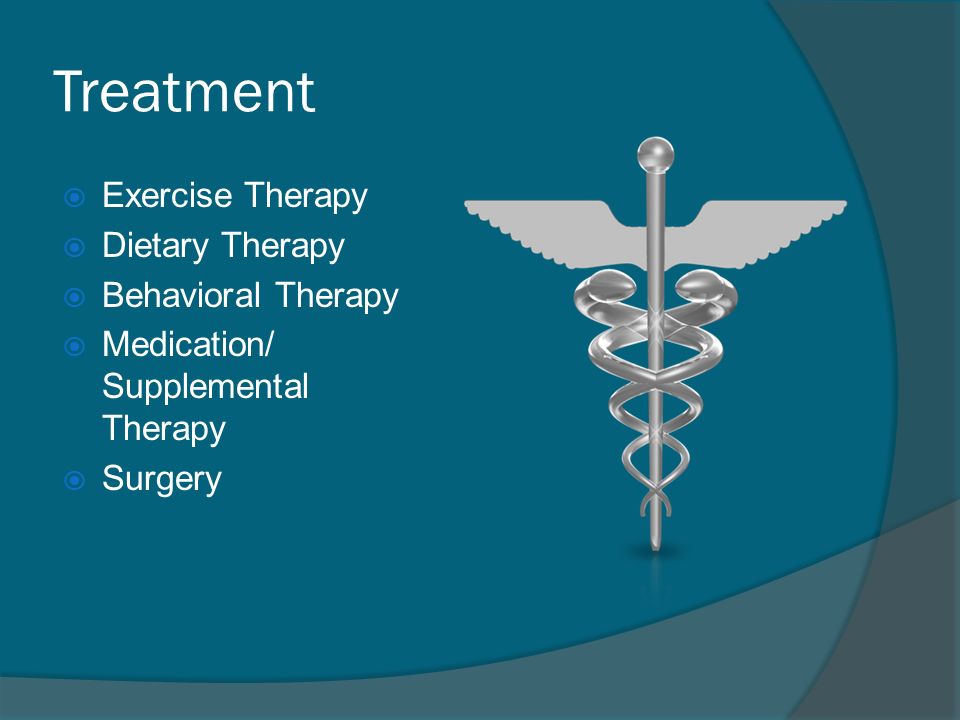 Treatment

- Exercise Therapy
- Dietary Therapy
- Behavioral Therapy
- Medication/ Supplemental Therapy
- Surgery